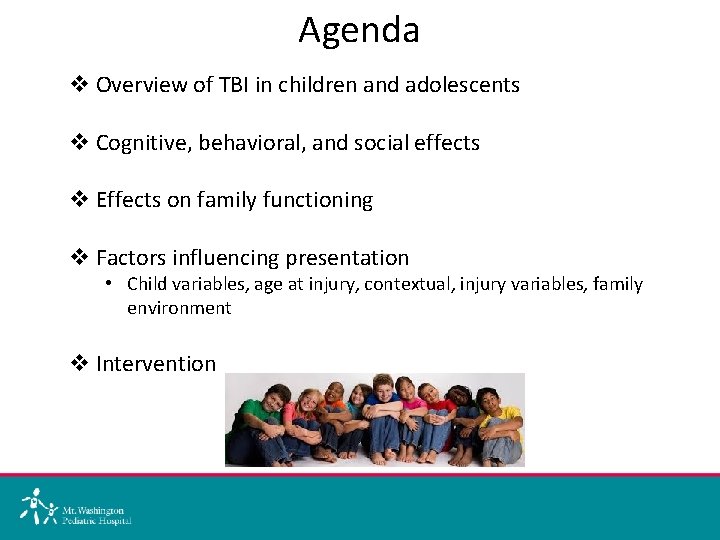 Agenda

❖ Overview of TBI in children and adolescents

❖ Cognitive, behavioral, and social effects

❖ Effects on family functioning

❖ Factors influencing presentation

• Child variables, age at injury, contextual, injury variables, family environment

❖ Intervention

Mt. Washington Pediatric Hospital